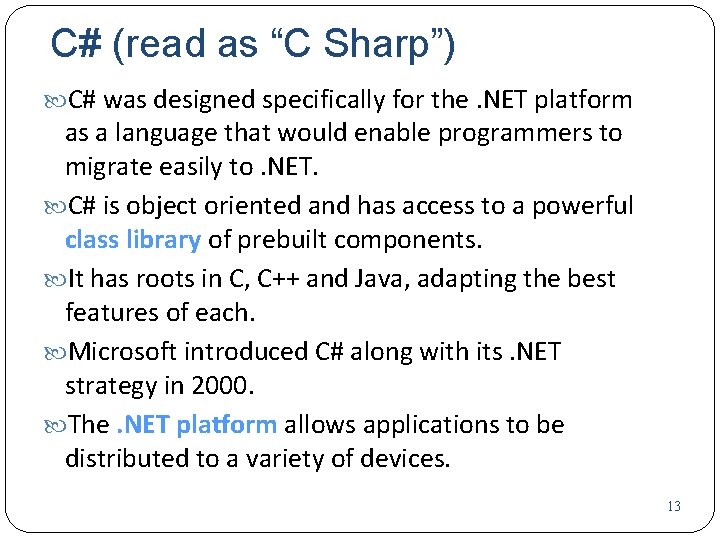 C# (read as “C Sharp”)

C# was designed specifically for the .NET platform as a language that would enable programmers to migrate easily to .NET.

C# is object oriented and has access to a powerful class library of prebuilt components.

It has roots in C, C++ and Java, adapting the best features of each.

Microsoft introduced C# along with its .NET strategy in 2000.

The .NET platform allows applications to be distributed to a variety of devices.

13